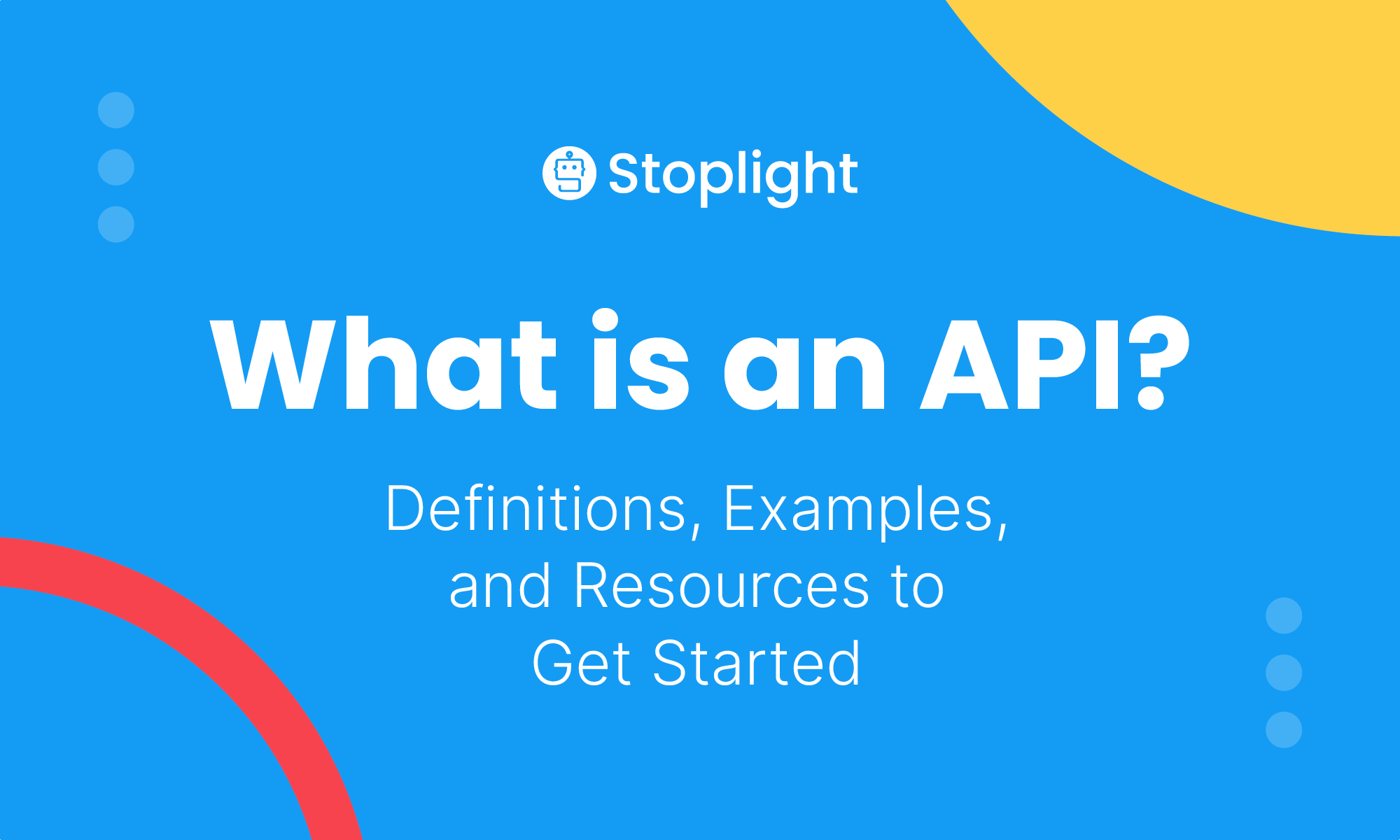 Stoplight

What is an API?

Definitions, Examples, and Resources to Get Started